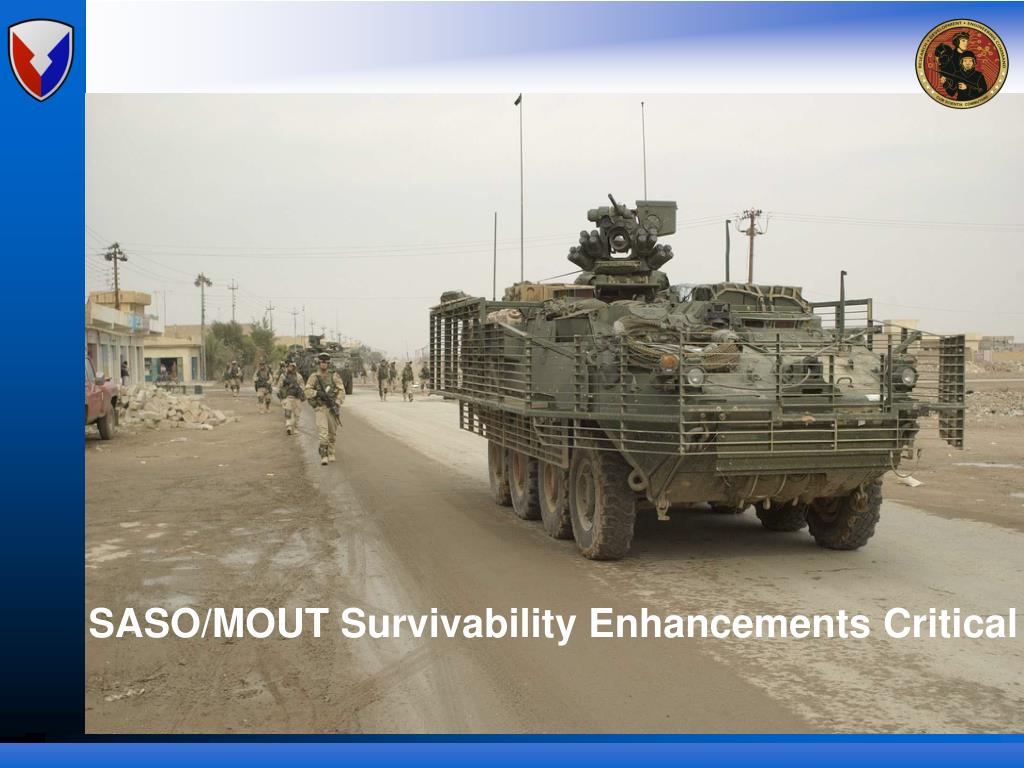 SASO/MOUT Survivability Enhancements Critical